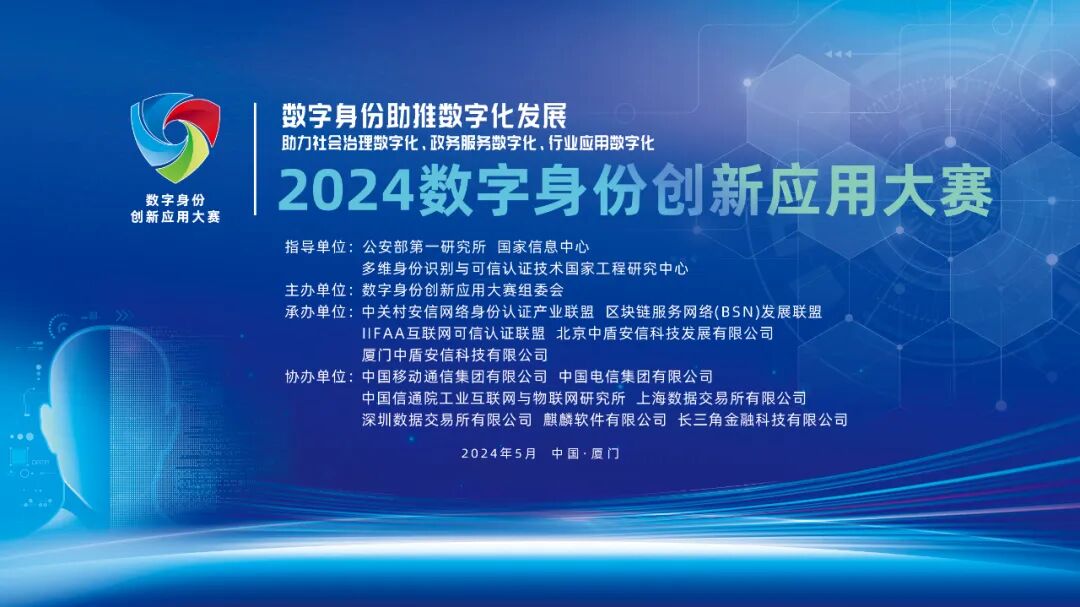 数字身份
创新应用大赛

数字身份助推数字化发展
助力社会治理数字化、政务服务数字化、行业应用数字化
2024数字身份创新应用大赛

指导单位：公安部第一研究所 国家信息中心
多维身份识别与可信认证技术国家工程研究中心
主办单位：数字身份创新应用大赛组委会
承办单位：中关村安信网络身份认证产业联盟 区块链服务网络(BSN)发展联盟
IIFAA互联网可信认证联盟 北京中盾安信科技发展有限公司
厦门中盾安信科技有限公司
协办单位：中国移动通信集团有限公司 中国电信集团有限公司
中国信通院工业互联网与物联网研究所 上海数据交易所有限公司
深圳数据交易所有限公司 麒麟软件有限公司 长三角金融科技有限公司

2024年5月 中国·厦门